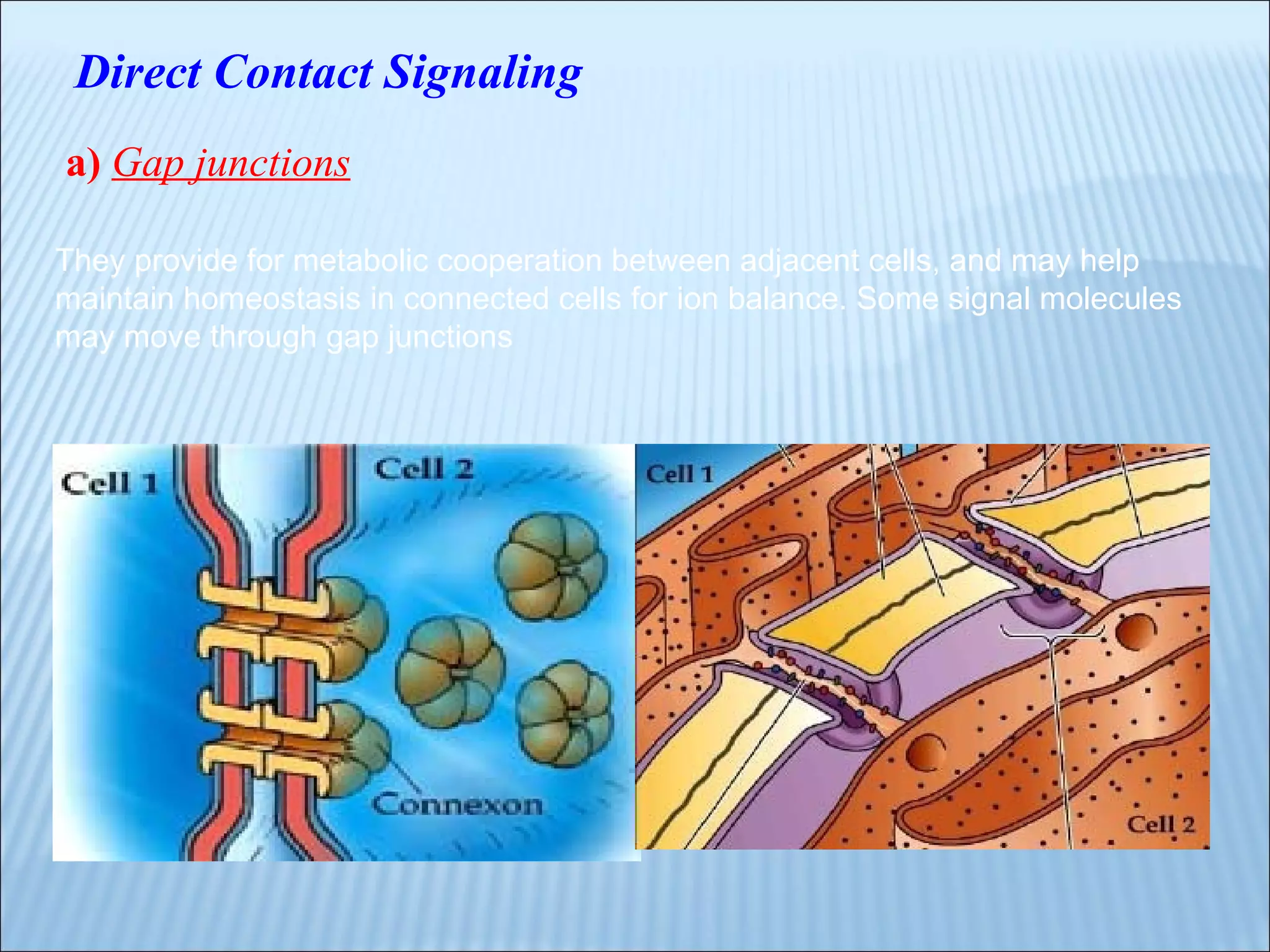 Direct Contact Signaling

a) Gap junctions

They provide for metabolic cooperation between adjacent cells, and may help maintain homeostasis in connected cells for ion balance. Some signal molecules may move through gap junctions

Cell 1
Cell 2
Connexon

Cell 1
Cell 2